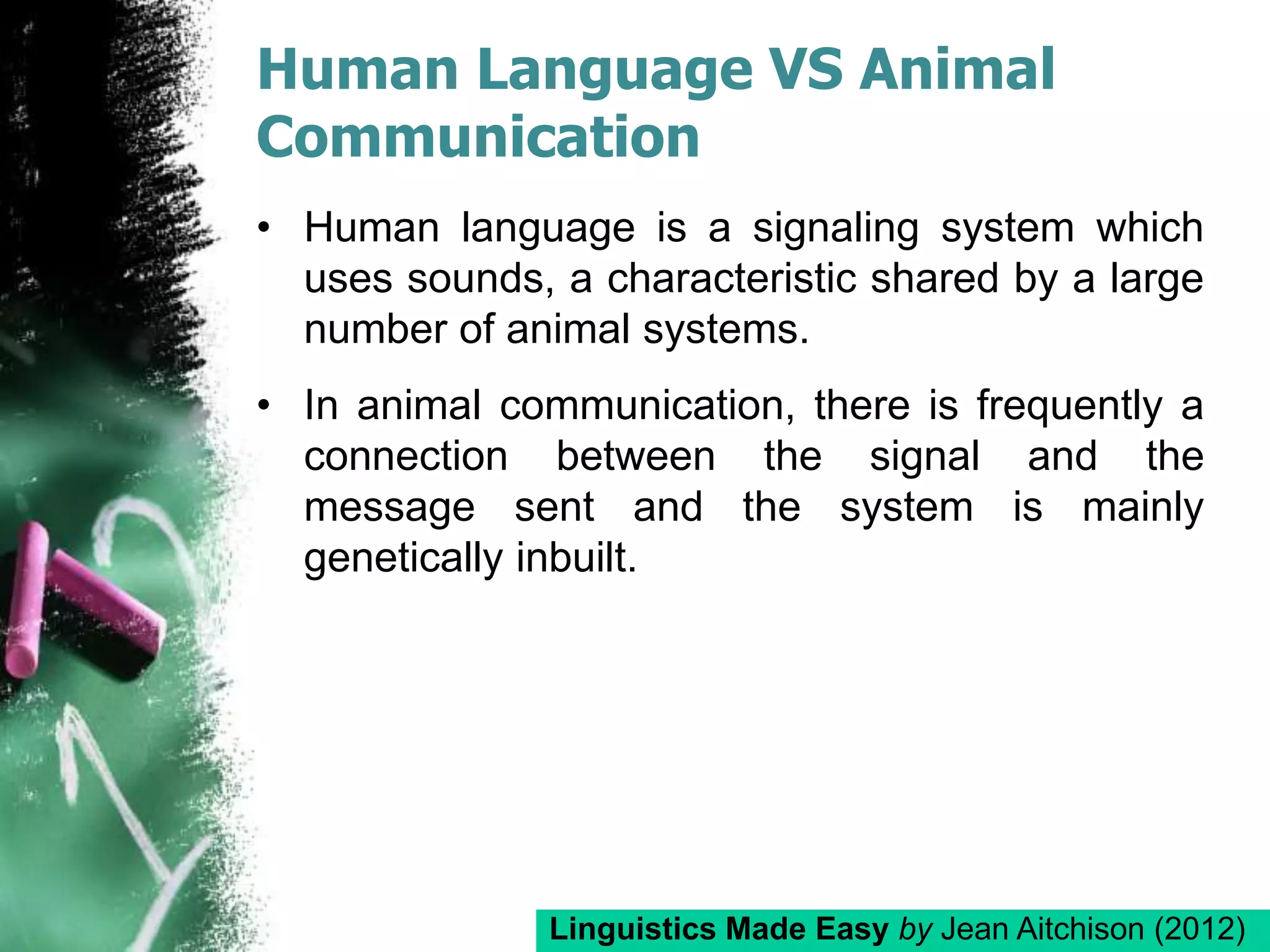 Human Language VS Animal Communication

• Human language is a signaling system which uses sounds, a characteristic shared by a large number of animal systems.

• In animal communication, there is frequently a connection between the signal and the message sent and the system is mainly genetically inbuilt.

Linguistics Made Easy by Jean Aitchison (2012)